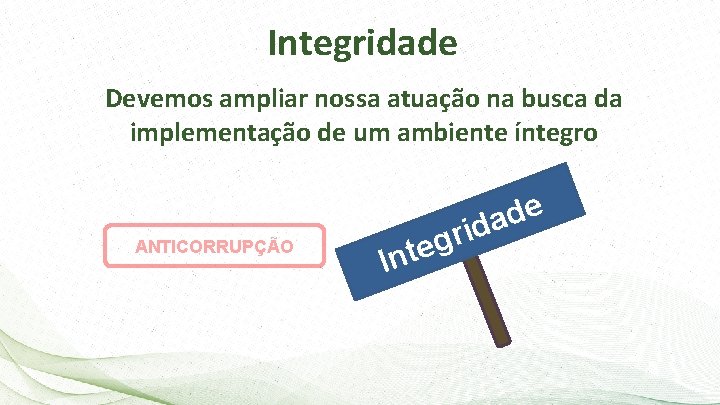 Integridade

Devemos ampliar nossa atuação na busca da implementação de um ambiente íntegro

ANTICORRUPÇÃO

Integridade